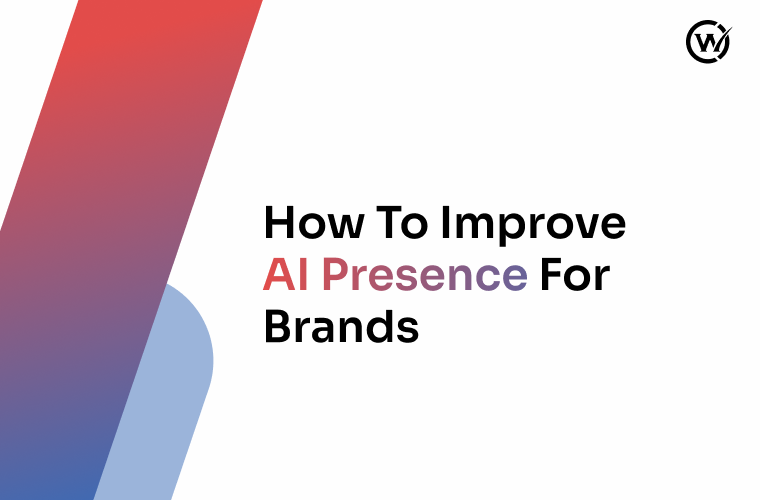 How To Improve AI Presence For Brands